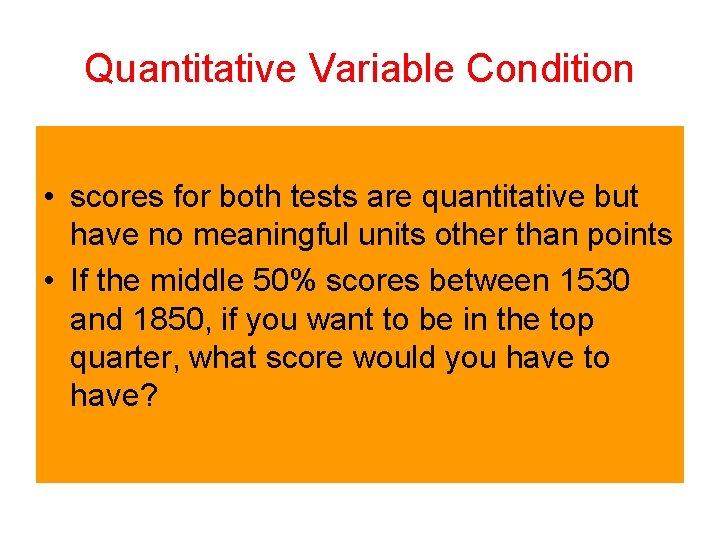 Quantitative Variable Condition

• scores for both tests are quantitative but have no meaningful units other than points
• If the middle 50% scores between 1530 and 1850, if you want to be in the top quarter, what score would you have to have?